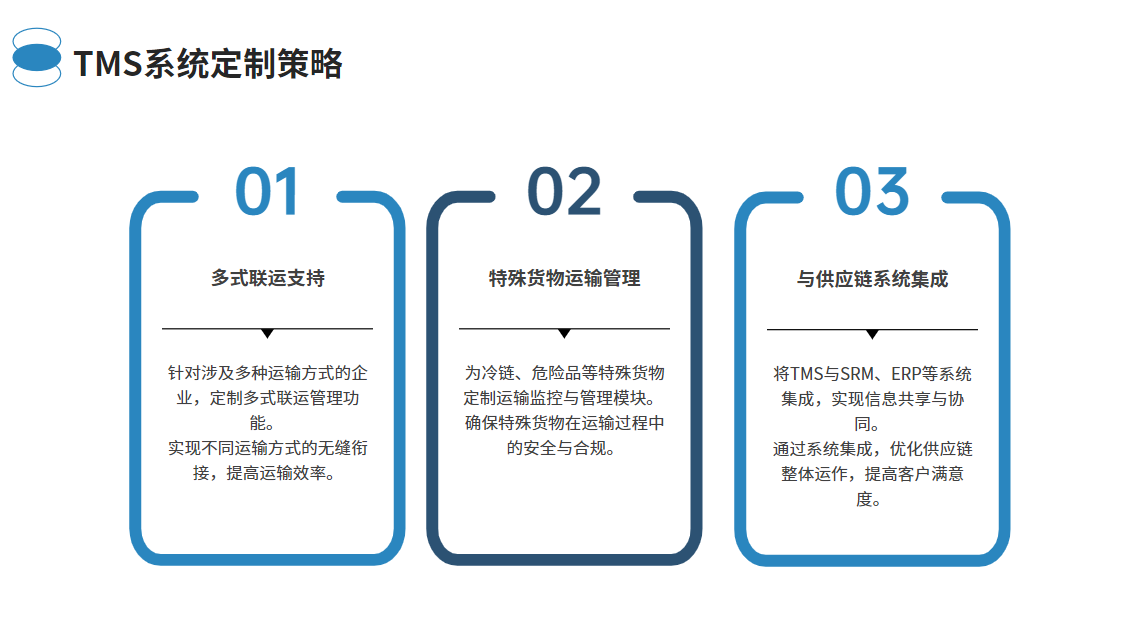 TMS系统定制策略

01

多式联运支持

针对涉及多种运输方式的企业，定制多式联运管理功能。
实现不同运输方式的无缝衔接，提高运输效率。

02

特殊货物运输管理

为冷链、危险品等特殊货物定制运输监控与管理模块。
确保特殊货物在运输过程中的安全与合规。

03

与供应链系统集成

将TMS与SRM、ERP等系统集成，实现信息共享与协同。
通过系统集成，优化供应链整体运作，提高客户满意度。